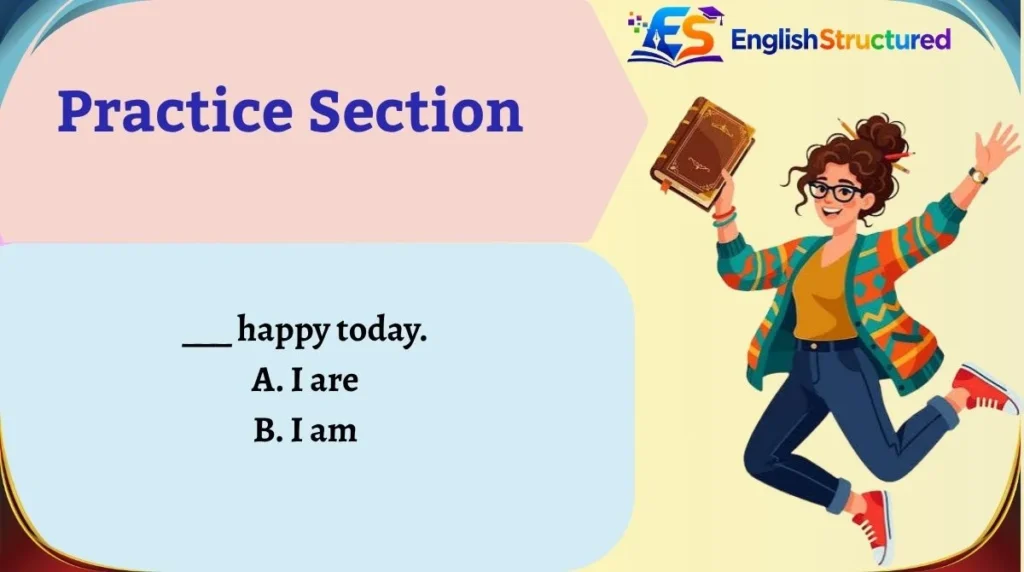 ES EnglishStructured

Practice Section

___ happy today.
A. I are
B. I am